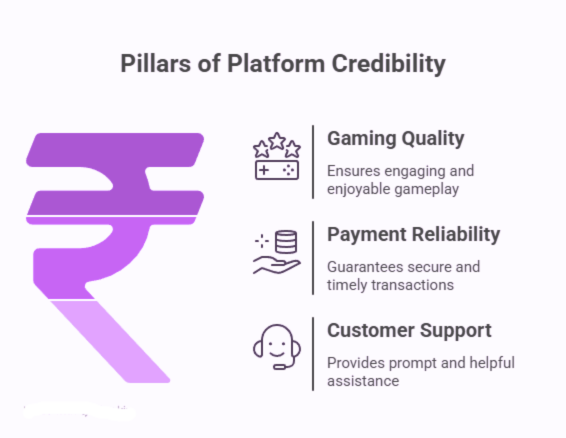 Pillars of Platform Credibility

Gaming Quality

Ensures engaging and enjoyable gameplay

Payment Reliability

Guarantees secure and timely transactions

Customer Support

Provides prompt and helpful assistance